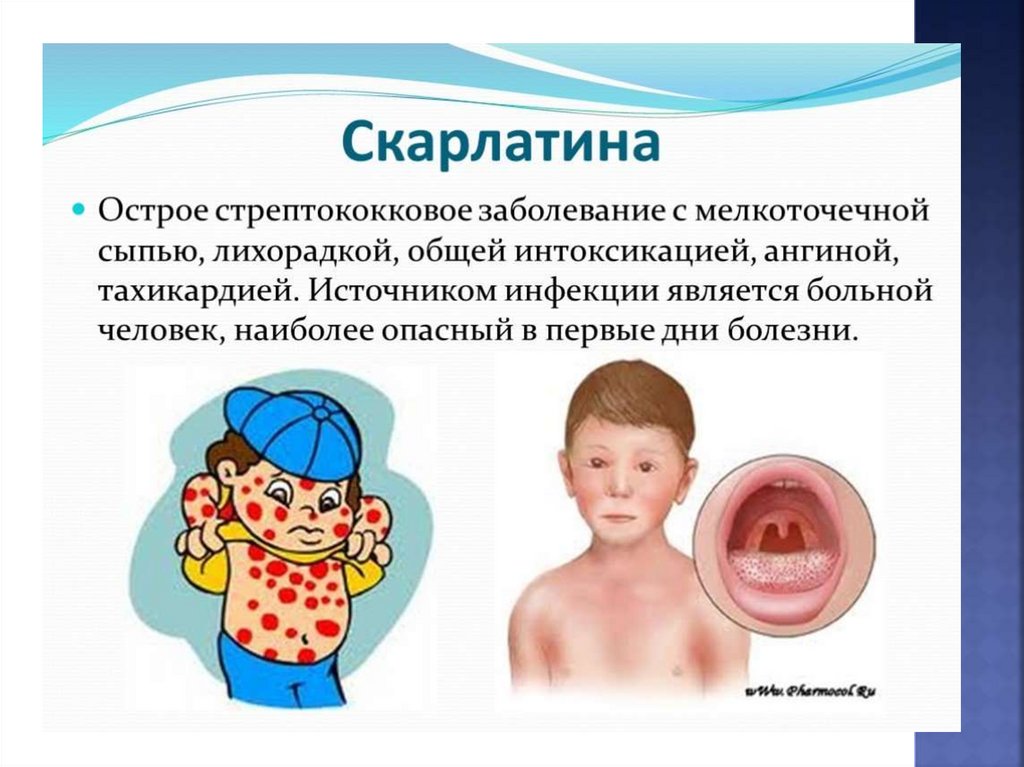 Скарлатина

Острое стрептококковое заболевание с мелкоточечной сыпью, лихорадкой, общей интоксикацией, ангиной, тахикардией. Источником инфекции является больной человек, наиболее опасный в первые дни болезни.

www.Pharmocol.Ru